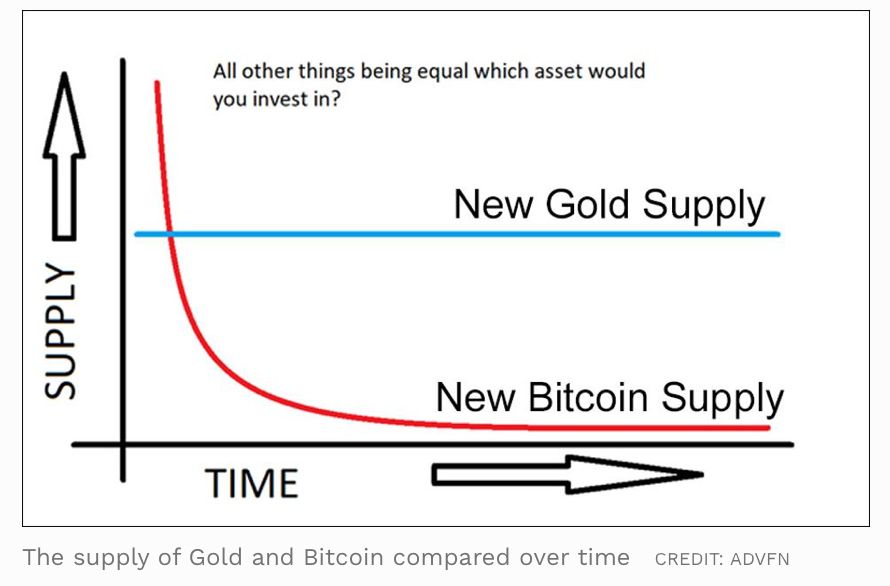 All other things being equal which asset would you invest in?

SUPPLY

New Gold Supply

New Bitcoin Supply

TIME

The supply of Gold and Bitcoin compared over time CREDIT: ADVFN